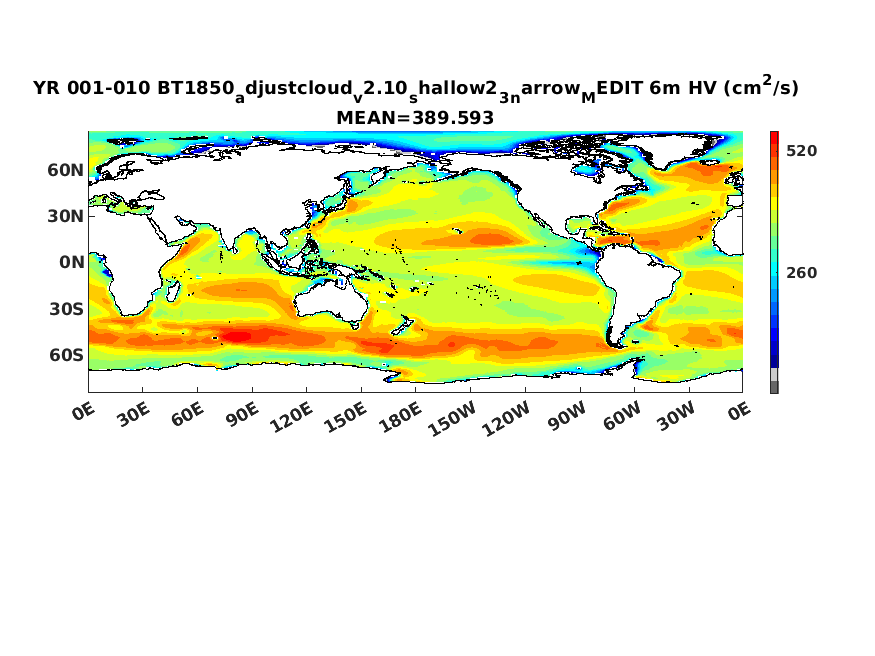 YR 001-010 BT1850$_a$djustcloud$_v$2.10$_s$hallow2$_3$$_n$arrow$_M$EDIT 6m HV (cm$^2$/s)
MEAN=389.593

60N
30N
0N
30S
60S

0E 30E 60E 90E 120E 150E 180E 150W 120W 90W 60W 30W 0E

520
260